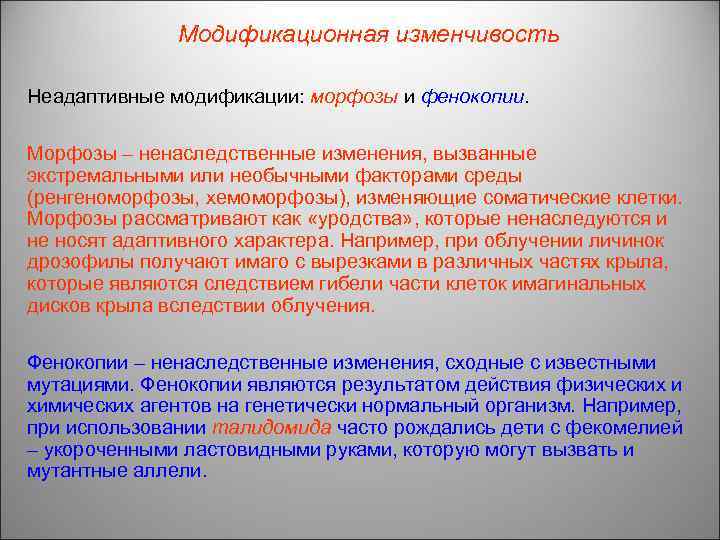 Модификационная изменчивость

Неадаптивные модификации: морфозы и фенокопии.

Морфозы – ненаследственные изменения, вызванные экстремальными или необычными факторами среды (ренгеноморфозы, хемоморфозы), изменяющие соматические клетки. Морфозы рассматривают как «уродства», которые ненаследуются и не носят адаптивного характера. Например, при облучении личинок дрозофилы получают имаго с вырезками в различных частях крыла, которые являются следствием гибели части клеток имагинальных дисков крыла вследствии облучения.

Фенокопии – ненаследственные изменения, сходные с известными мутациями. Фенокопии являются результатом действия физических и химических агентов на генетически нормальный организм. Например, при использовании талидомида часто рождались дети с фекомелией – укороченными ластовидными руками, которую могут вызвать и мутантные аллели.